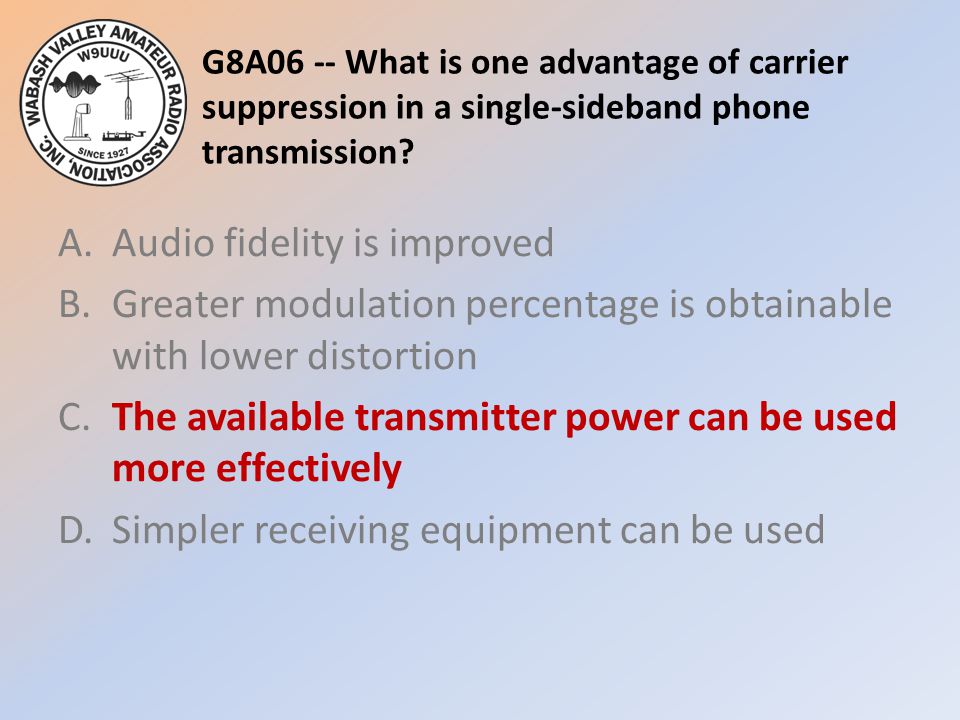 WABASH VALLEY AMATEUR RADIO ASSOCIATION, INC.
W9UUU
SINCE 1927

G8A06 -- What is one advantage of carrier suppression in a single-sideband phone transmission?

A. Audio fidelity is improved
B. Greater modulation percentage is obtainable with lower distortion
C. The available transmitter power can be used more effectively
D. Simpler receiving equipment can be used